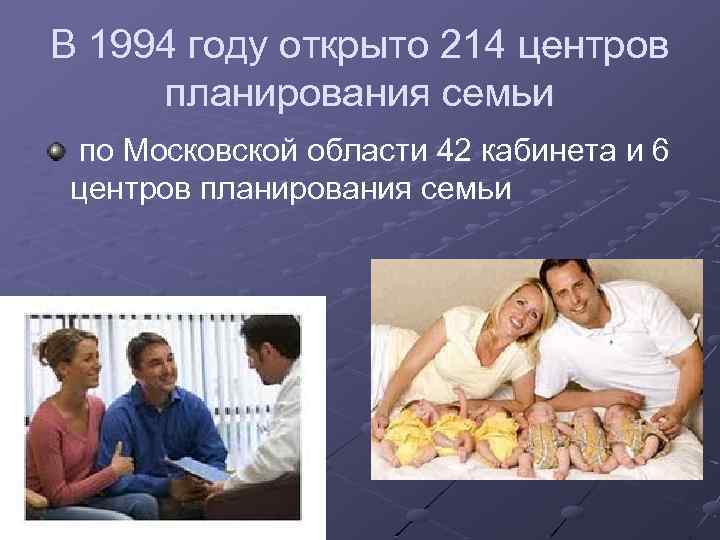 В 1994 году открыто 214 центров планирования семьи

по Московской области 42 кабинета и 6 центров планирования семьи